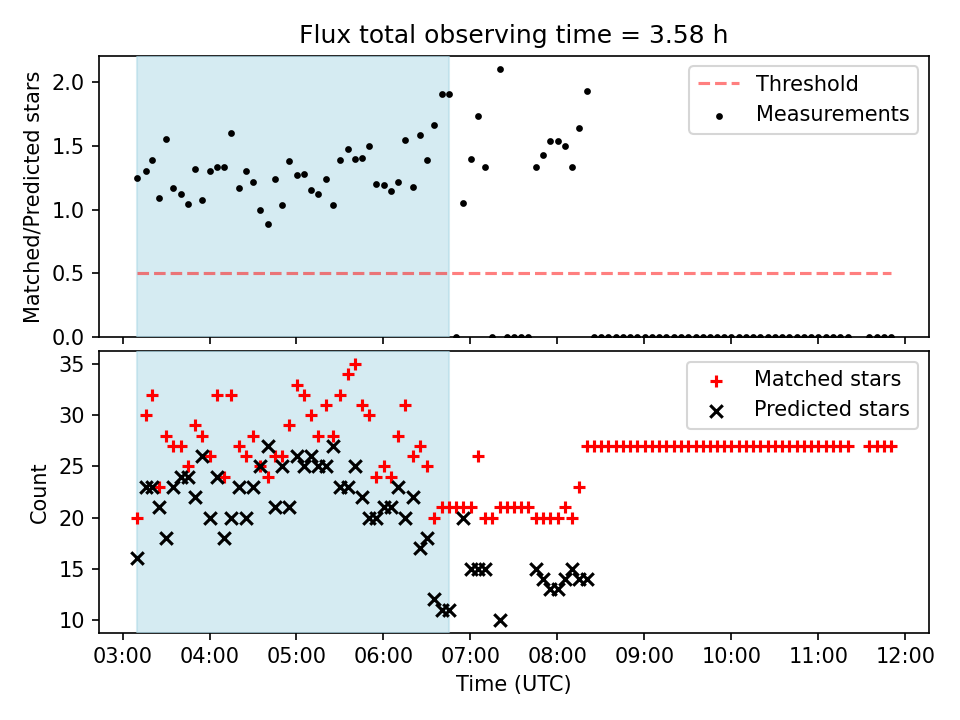 Flux total observing time = 3.58 h

Matched/Predicted stars

2.0
1.5
1.0
0.5
0.0

Threshold
Measurements

Count

35
30
25
20
15
10

Matched stars
Predicted stars

03:00 04:00 05:00 06:00 07:00 08:00 09:00 10:00 11:00 12:00

Time (UTC)